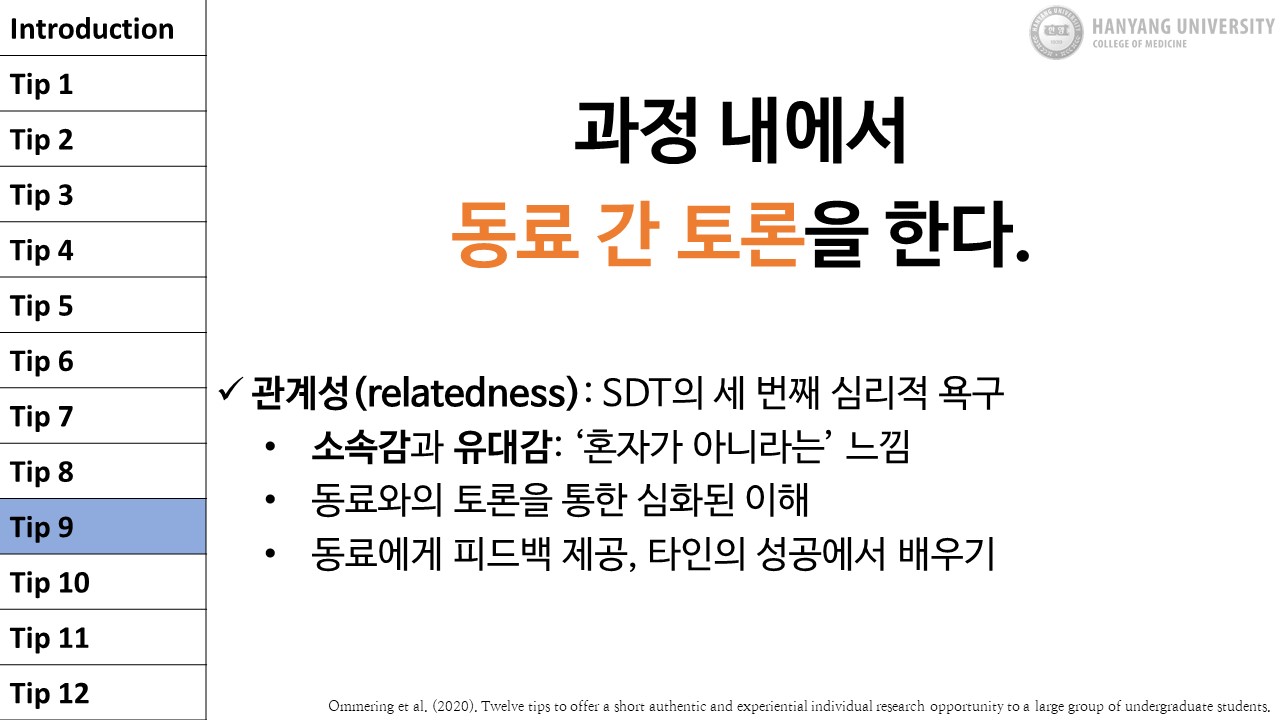 Introduction
Tip 1
Tip 2
Tip 3
Tip 4
Tip 5
Tip 6
Tip 7
Tip 8
Tip 9
Tip 10
Tip 11
Tip 12

HANYANG UNIVERSITY
COLLEGE OF MEDICINE

과정 내에서
동료 간 토론을 한다.

✓ 관계성(relatedness): SDT의 세 번째 심리적 욕구
• 소속감과 유대감: '혼자가 아니라는' 느낌
• 동료와의 토론을 통한 심화된 이해
• 동료에게 피드백 제공, 타인의 성공에서 배우기

Ommering et al. (2020). Twelve tips to offer a short authentic and experiential individual research opportunity to a large group of undergraduate students.